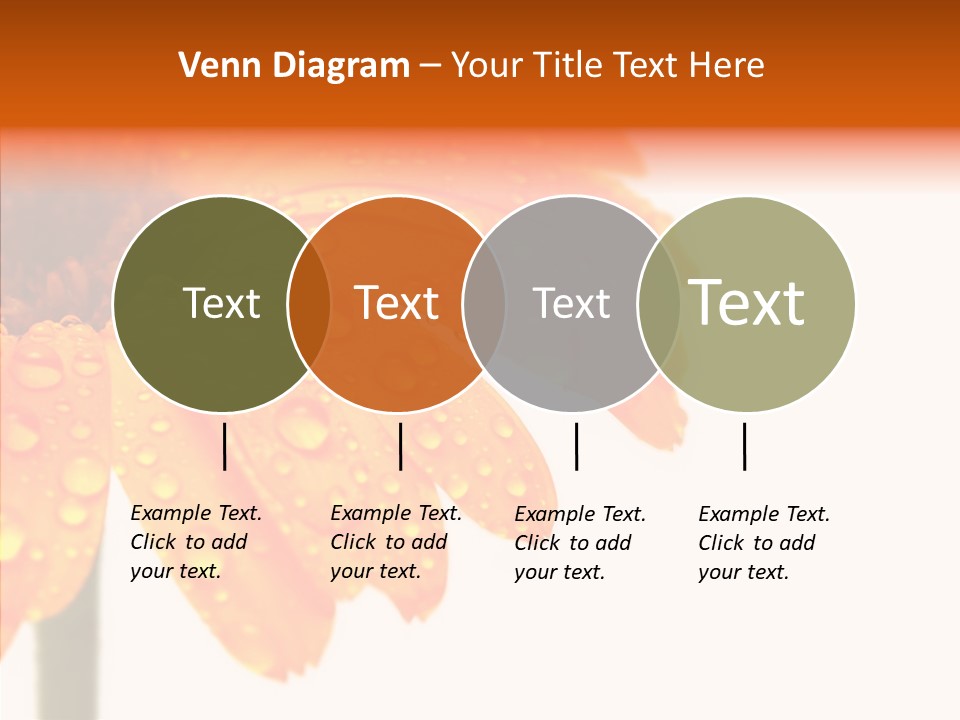 Venn Diagram – Your Title Text Here

Text

Text

Text

Text

Example Text. Click to add your text.

Example Text. Click to add your text.

Example Text. Click to add your text.

Example Text. Click to add your text.